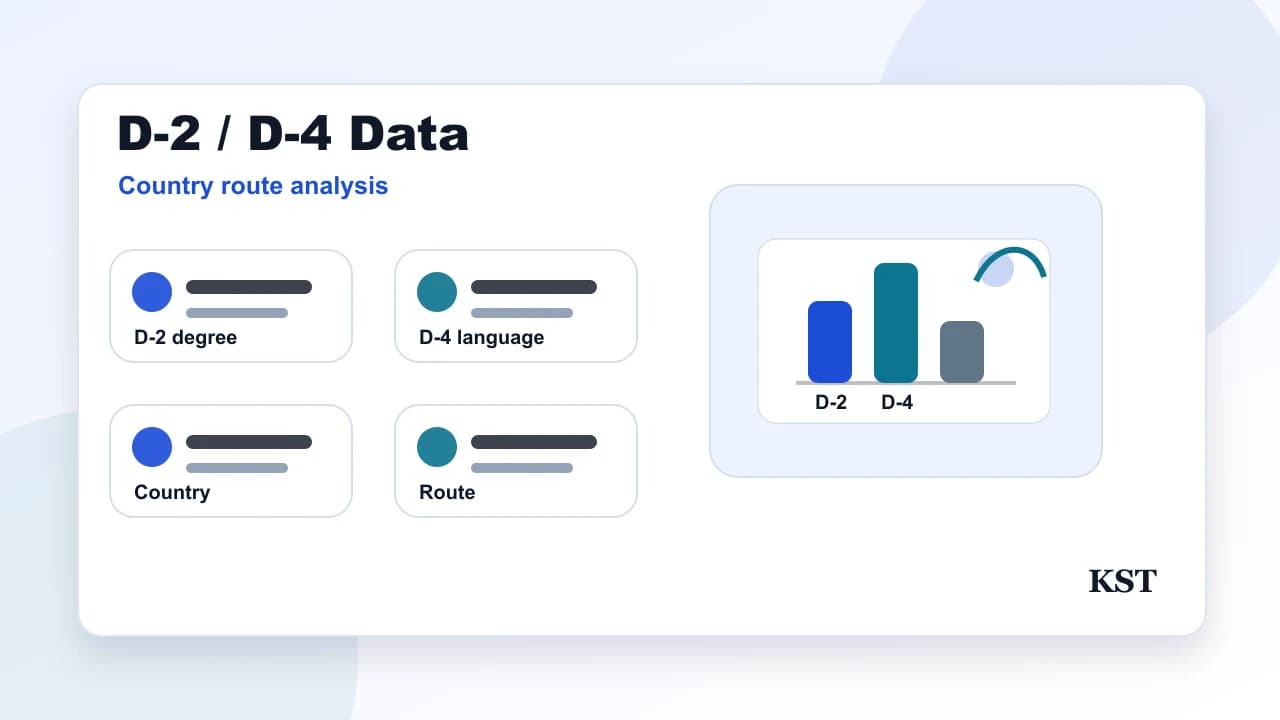 D-2 / D-4 Data

Country route analysis

D-2 degree

D-4 language

Country

Route

D-2 D-4

KST